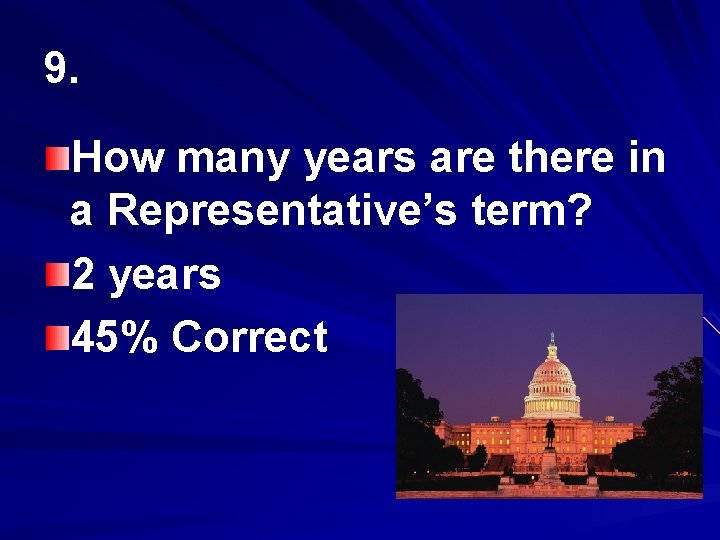 9.

How many years are there in a Representative’s term?

2 years

45% Correct